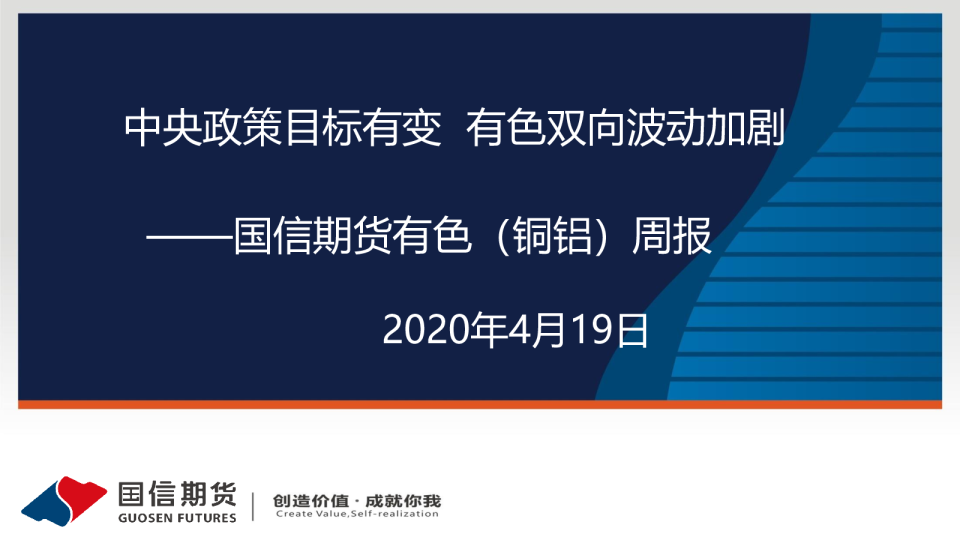 中央政策目标有变 有色双向波动加剧

——国信期货有色（铜铝）周报

2020年4月19日

国信期货
GUOSEN FUTURES

创造价值 · 成就你我
Create Value,Self-realization